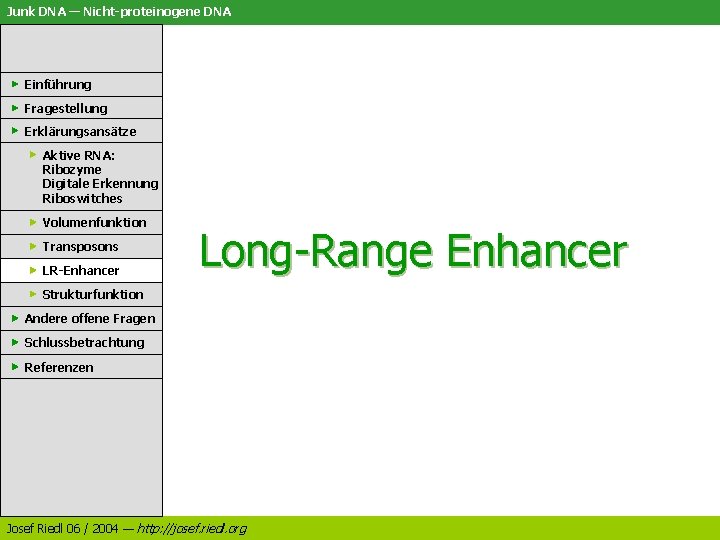 Junk DNA — Nicht-proteinogene DNA

Einführung
Fragestellung
Erklärungsansätze
Aktive RNA: Ribozyme Digitale Erkennung Riboswitches
Volumenfunktion
Transposons
LR-Enhancer
Strukturfunktion
Andere offene Fragen
Schlussbetrachtung
Referenzen

Long-Range Enhancer

Josef Riedl 06 / 2004 — http://josef.riedl.org